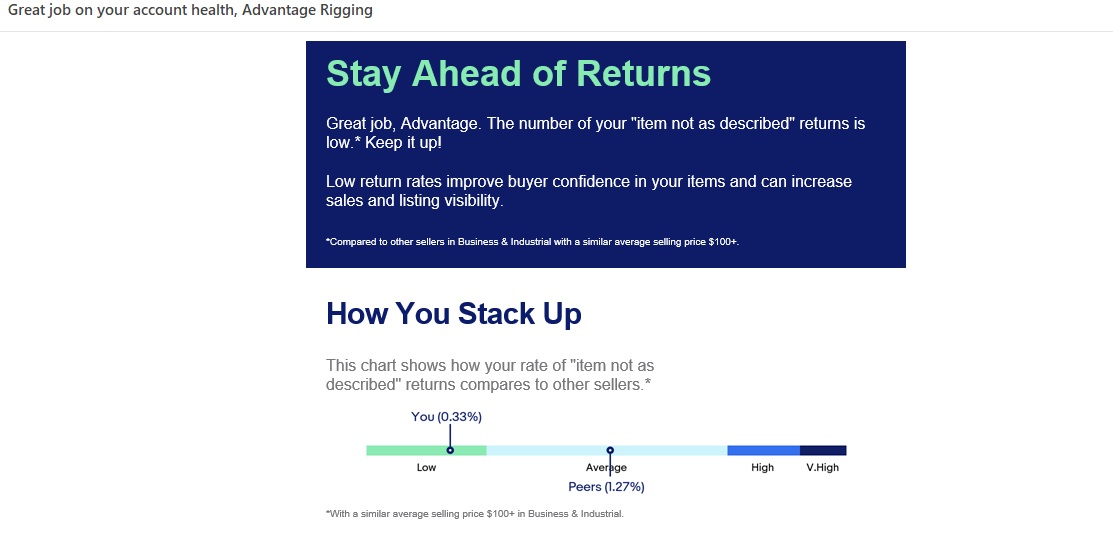 Great job on your account health, Advantage Rigging

Stay Ahead of Returns

Great job, Advantage. The number of your "item not as described" returns is low.* Keep it up!

Low return rates improve buyer confidence in your items and can increase sales and listing visibility.

*Compared to other sellers in Business & Industrial with a similar average selling price $100+.

How You Stack Up

This chart shows how your rate of "item not as described" returns compares to other sellers.*

You (0.33%)

Low

Average

High

V.High

Peers (1.27%)

*With a similar average selling price $100+ in Business & Industrial.